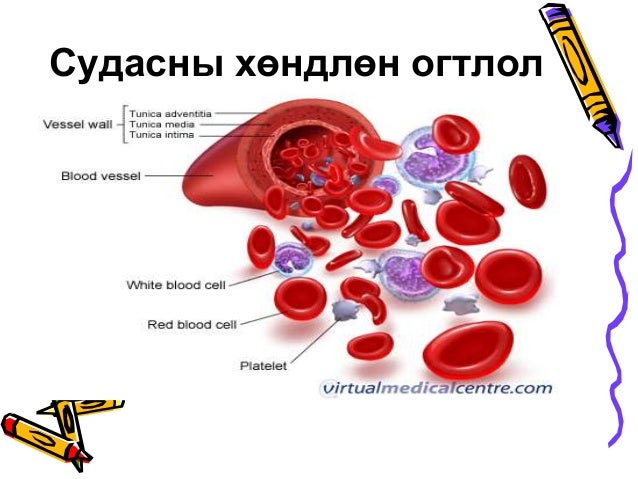 Судасны хөндлөн огтлол

Vessel wall

Tunica adventitia
Tunica media
Tunica intima

Blood vessel

White blood cell

Red blood cell

Platelet

virtualmedicalcentre.com